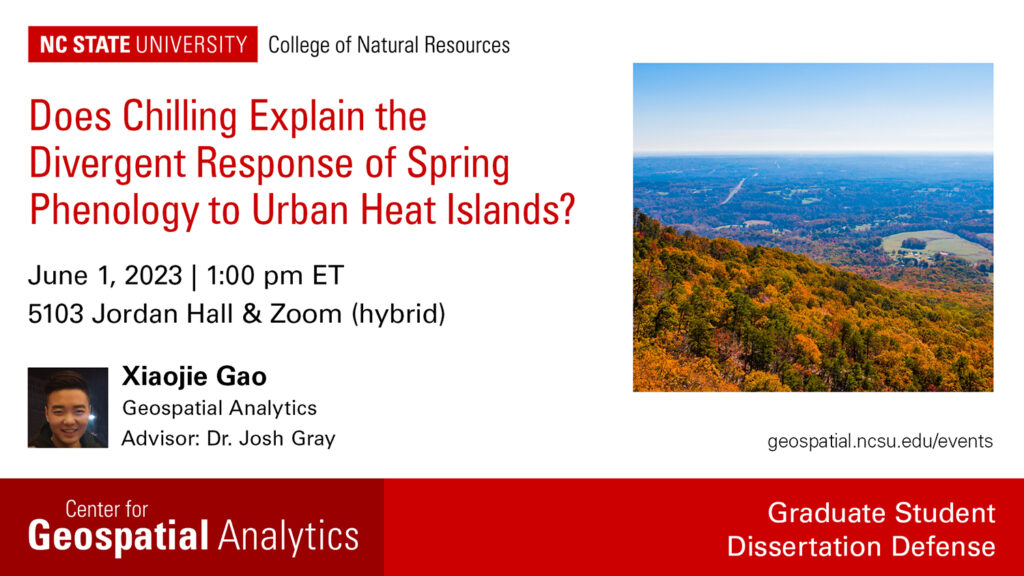 NC STATE UNIVERSITY College of Natural Resources

Does Chilling Explain the Divergent Response of Spring Phenology to Urban Heat Islands?

June 1, 2023 | 1:00 pm ET
5103 Jordan Hall & Zoom (hybrid)

Xiaojie Gao
Geospatial Analytics
Advisor: Dr. Josh Gray

geospatial.ncsu.edu/events

Center for Geospatial Analytics

Graduate Student Dissertation Defense